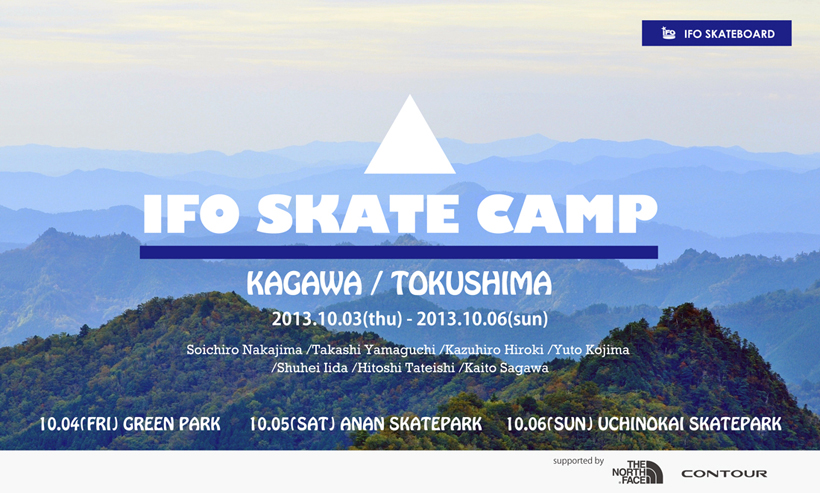 IFO SKATEBOARD

IFO SKATE CAMP

KAGAWA / TOKUSHIMA

2013.10.03(thu) - 2013.10.06(sun)

Soichiro Nakajima /Takashi Yamaguchi /Kazuhiro Hiroki /Yuto Kojima /Shuhei Iida /Hitoshi Tateishi /Kaito Sagawa

10.04(FRI) GREEN PARK 10.05(SAT) ANAN SKATEPARK 10.06(SUN) UCHINOKAI SKATEPARK

supported by THE NORTH FACE CONTOUR